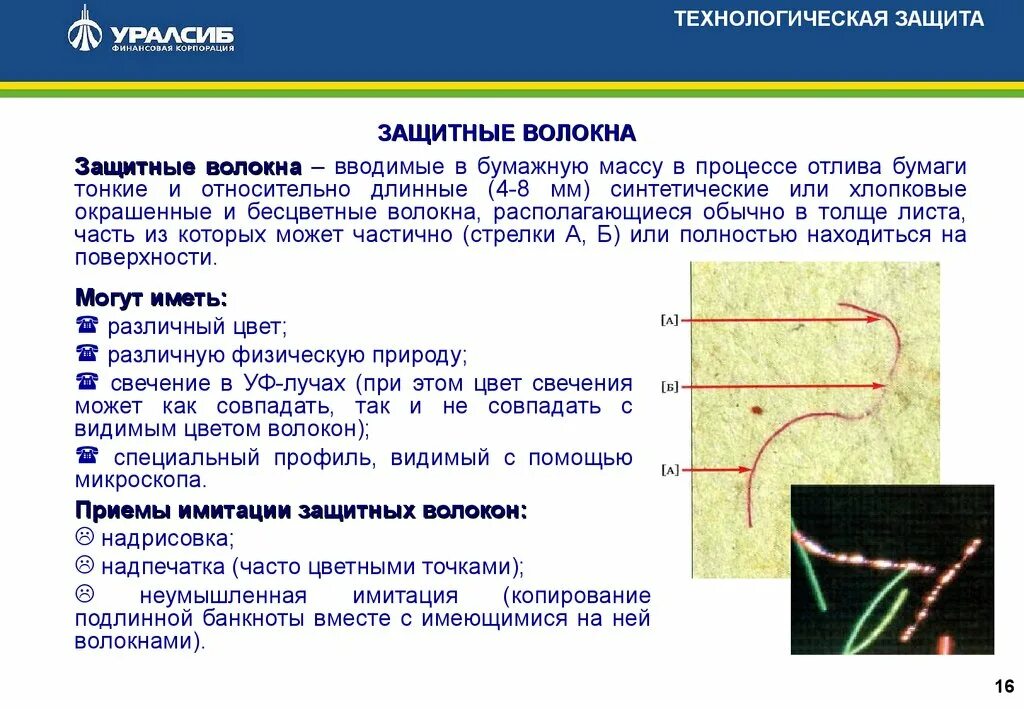 УРАЛСИБ
ФИНАНСОВАЯ КОРПОРАЦИЯ

ТЕХНОЛОГИЧЕСКАЯ ЗАЩИТА

ЗАЩИТНЫЕ ВОЛОКНА

Защитные волокна – вводимые в бумажную массу в процессе отлива бумаги тонкие и относительно длинные (4-8 мм) синтетические или хлопковые окрашенные и бесцветные волокна, располагающиеся обычно в толще листа, часть из которых может частично (стрелки А, Б) или полностью находиться на поверхности.

Могут иметь:
☎ различный цвет;
☎ различную физическую природу;
☎ свечение в УФ-лучах (при этом цвет свечения может как совпадать, так и не совпадать с видимым цветом волокон);
☎ специальный профиль, видимый с помощью микроскопа.

Приемы имитации защитных волокон:
☹ надрисовка;
☹ надпечатка (часто цветными точками);
☹ неумышленная имитация (копирование подлинной банкноты вместе с имеющимися на ней волокнами).

[А]
[Б]
[А]

16